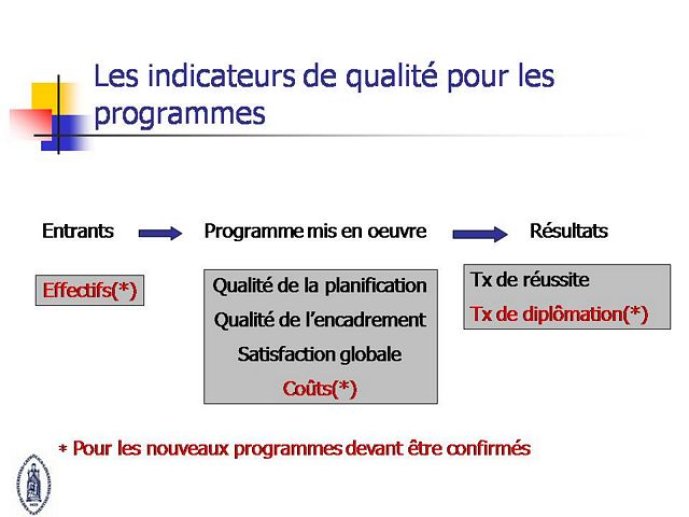 Les indicateurs de qualité pour les programmes

Entrants

Programme mis en oeuvre

Résultats

Effectifs(*)

Qualité de la planification
Qualité de l'encadrement
Satisfaction globale
Coûts(*)

Tx de réussite
Tx de diplômation(*)

* Pour les nouveaux programmes devant être confirmés